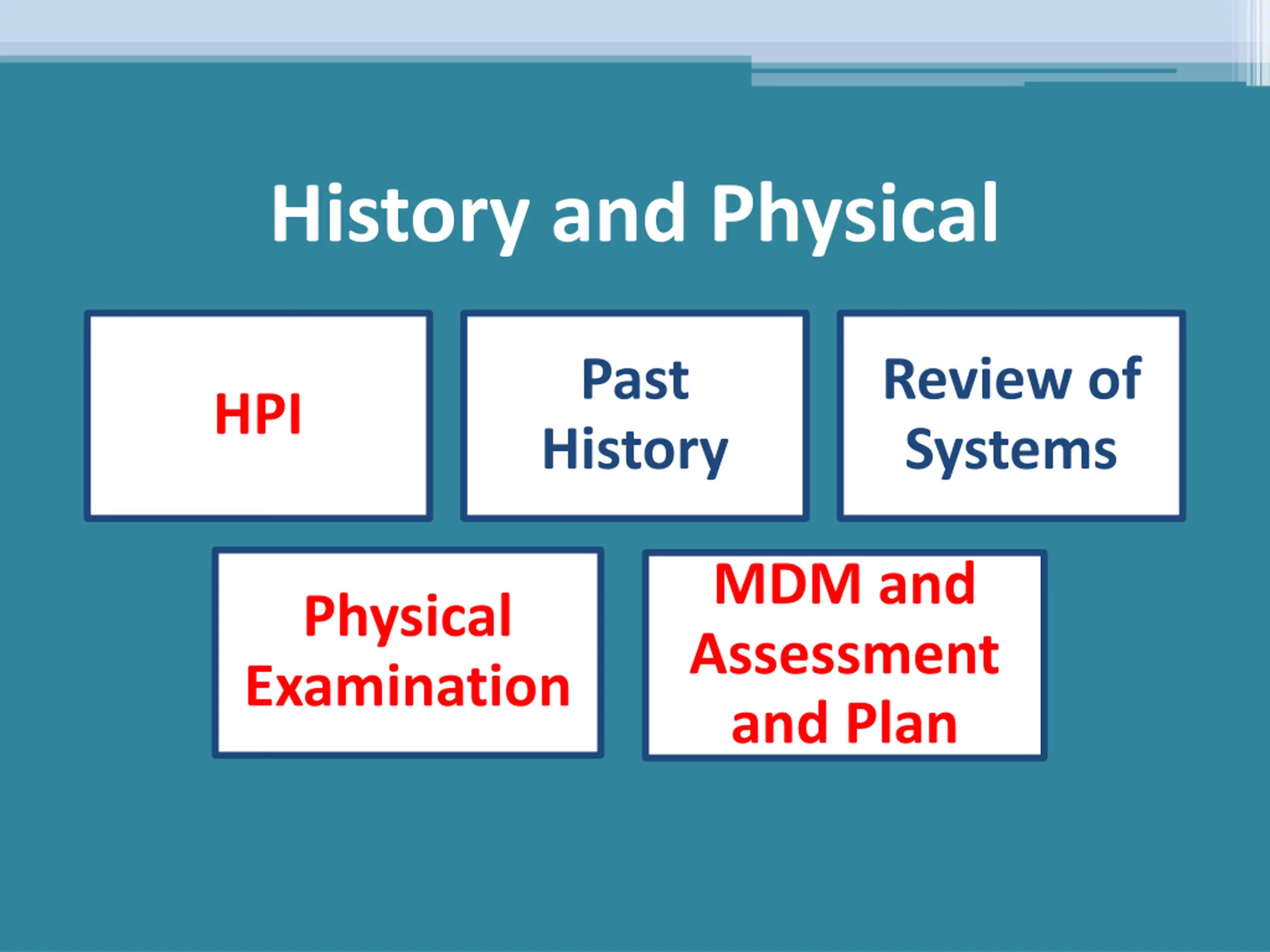 History and Physical

HPI

Past History

Review of Systems

Physical Examination

MDM and Assessment and Plan